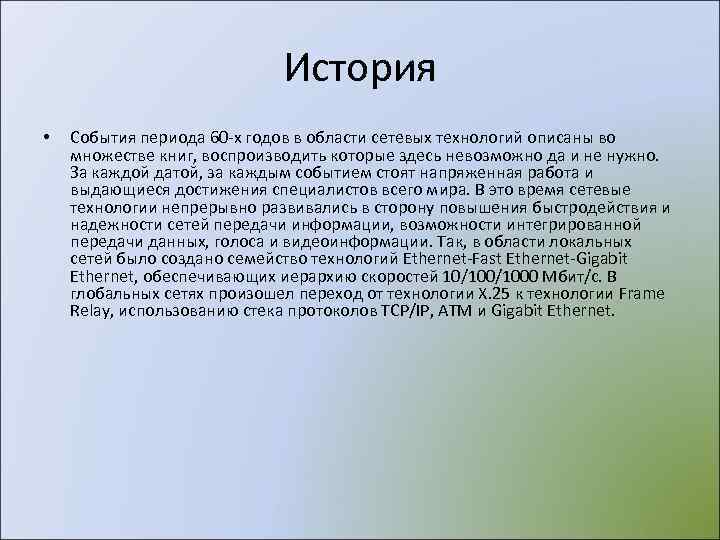 История

• События периода 60-х годов в области сетевых технологий описаны во множестве книг, воспроизводить которые здесь невозможно да и не нужно. За каждой датой, за каждым событием стоят напряженная работа и выдающиеся достижения специалистов всего мира. В это время сетевые технологии непрерывно развивались в сторону повышения быстродействия и надежности сетей передачи информации, возможности интегрированной передачи данных, голоса и видеоинформации. Так, в области локальных сетей было создано семейство технологий Ethernet-Fast Ethernet-Gigabit Ethernet, обеспечивающих иерархию скоростей 10/100/1000 Мбит/с. В глобальных сетях произошел переход от технологии X.25 к технологии Frame Relay, использованию стека протоколов TCP/IP, ATM и Gigabit Ethernet.